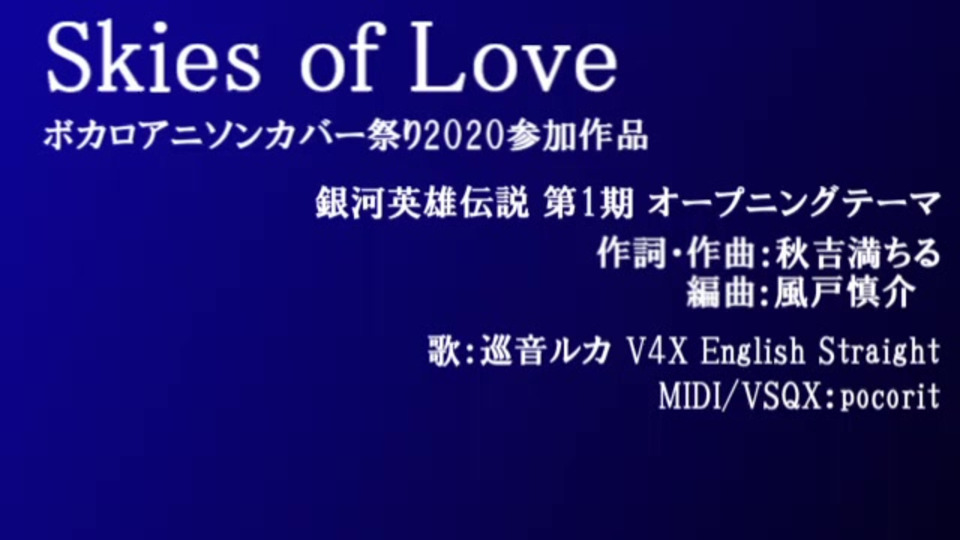 Skies of Love

ボカロアニソンカバー祭り2020参加作品

銀河英雄伝説 第1期 オープニングテーマ

作詞・作曲:秋吉満ちる
編曲:風戸慎介

歌:巡音ルカ V4X English Straight
MIDI/VSQX:pocorit